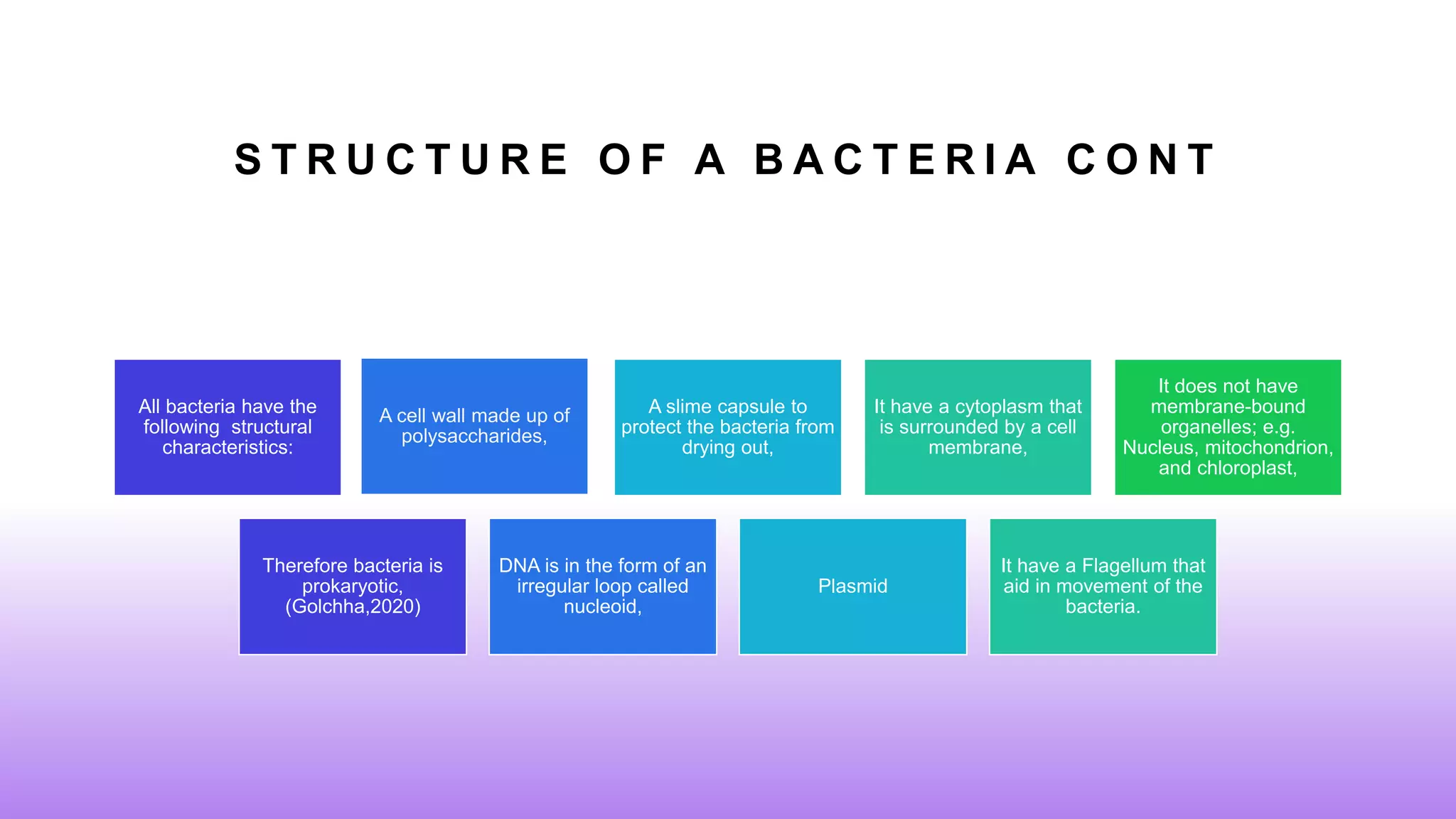 STRUCTURE OF A BACTERIA CONT

All bacteria have the following structural characteristics:

A cell wall made up of polysaccharides,

A slime capsule to protect the bacteria from drying out,

It have a cytoplasm that is surrounded by a cell membrane,

It does not have membrane-bound organelles; e.g. Nucleus, mitochondrion, and chloroplast,

Therefore bacteria is prokaryotic, (Golchha,2020)

DNA is in the form of an irregular loop called nucleoid,

Plasmid

It have a Flagellum that aid in movement of the bacteria.